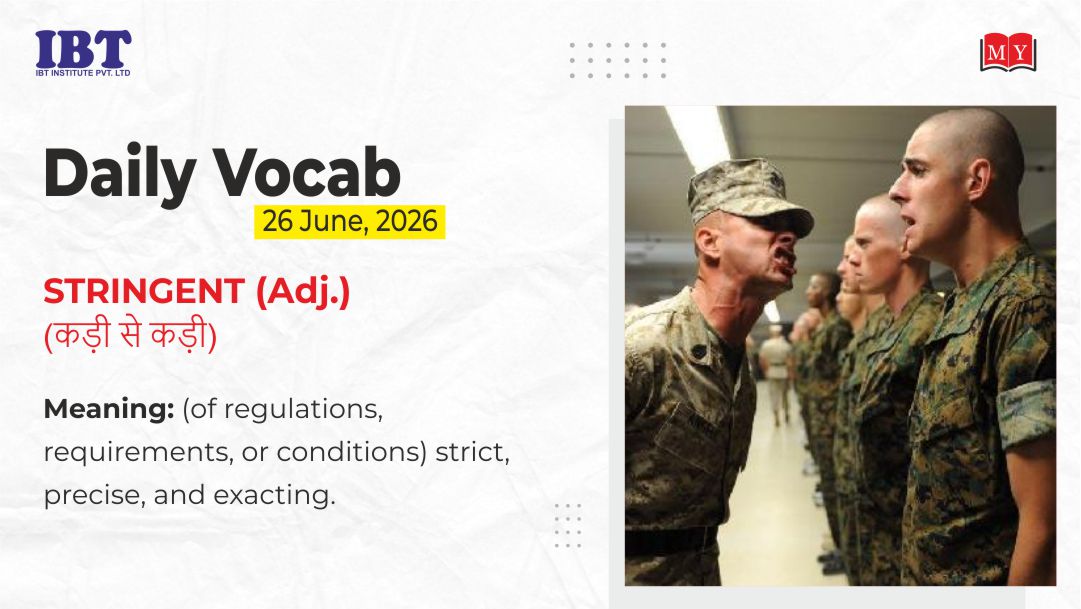 IBT
IBT INSTITUTE PVT. LTD

MY

Daily Vocab
26 June, 2026

STRINGENT (Adj.)
(कड़ी से कड़ी)

Meaning: (of regulations, requirements, or conditions) strict, precise, and exacting.